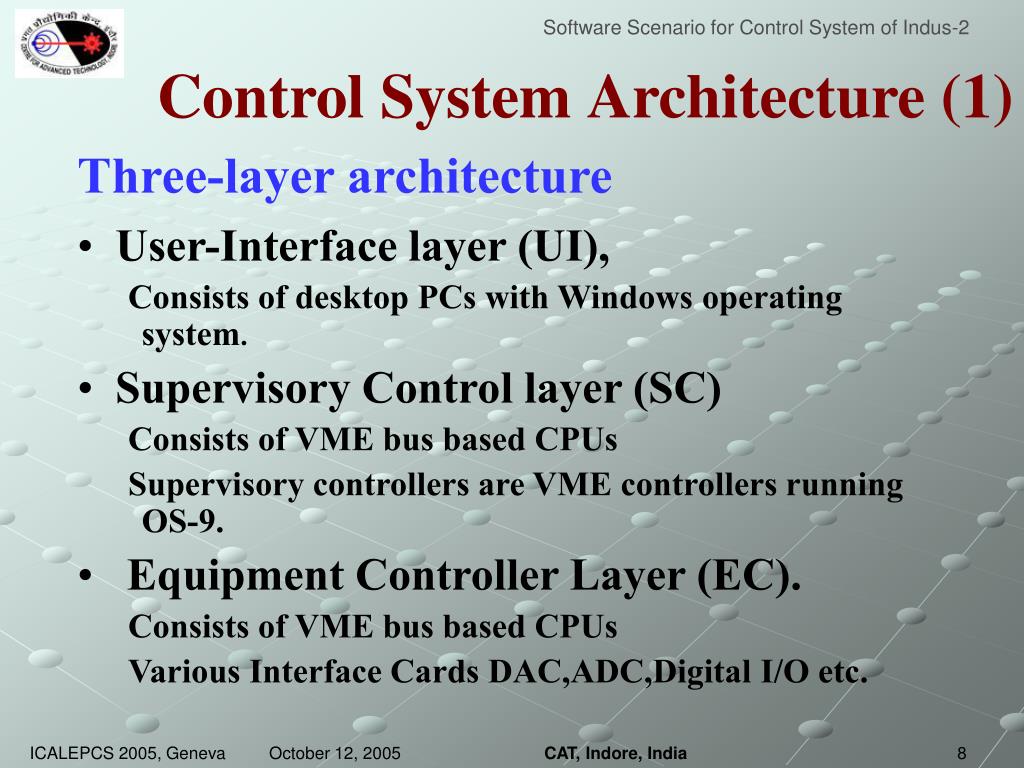 Software Scenario for Control System of Indus-2

Control System Architecture (1)

Three-layer architecture

• User-Interface layer (UI),

Consists of desktop PCs with Windows operating system.

• Supervisory Control layer (SC)

Consists of VME bus based CPUs

Supervisory controllers are VME controllers running OS-9.

• Equipment Controller Layer (EC).

Consists of VME bus based CPUs

Various Interface Cards DAC,ADC,Digital I/O etc.

ICALEPCS 2005, Geneva October 12, 2005 CAT, Indore, India 8